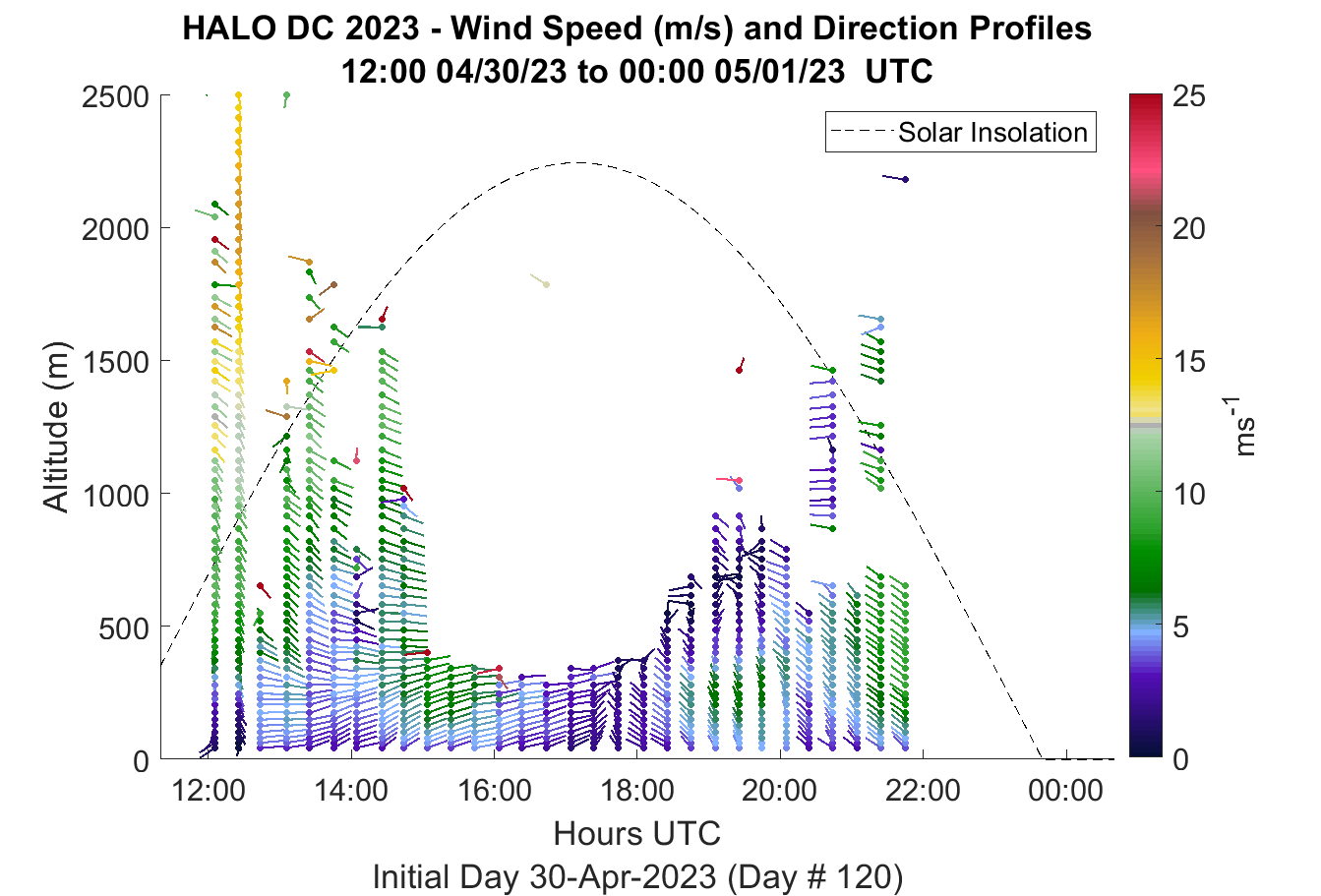 HALO DC 2023 - Wind Speed (m/s) and Direction Profiles
12:00 04/30/23 to 00:00 05/01/23 UTC

Solar Insolation

Altitude (m)

2500
2000
1500
1000
500
0

12:00 14:00 16:00 18:00 20:00 22:00 00:00

Hours UTC

Initial Day 30-Apr-2023 (Day # 120)

25
20
15
10
5
0

$ms^{-1}$